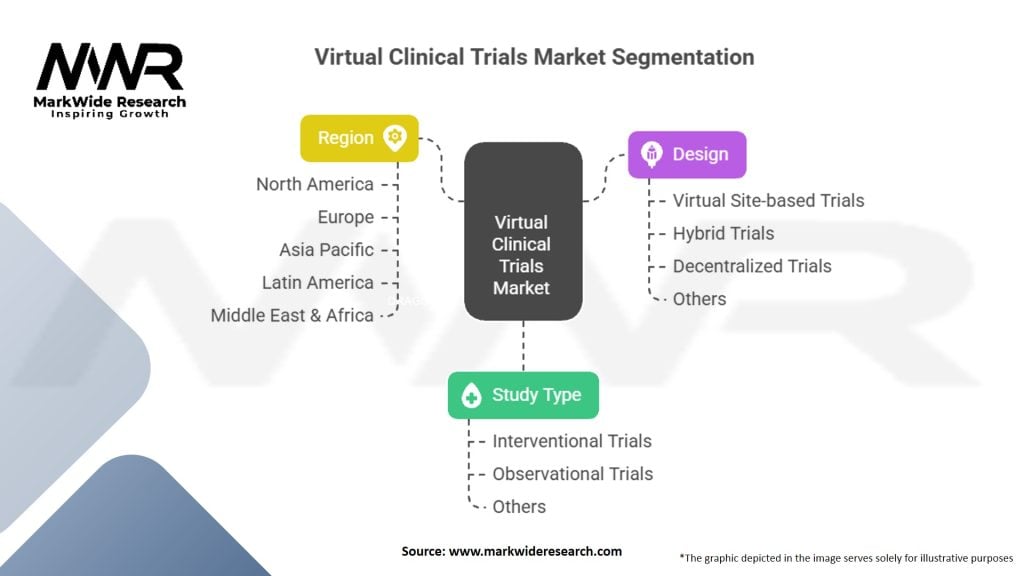 MWR
MarkWide Research
Inspiring Growth

Virtual Clinical Trials Market Segmentation

Region
North America
Europe
Asia Pacific
Latin America
Middle East & Africa

Virtual Clinical Trials Market

Design
Virtual Site-based Trials
Hybrid Trials
Decentralized Trials
Others

Study Type
Interventional Trials
Observational Trials
Others

Source: www.markwideresearch.com

*The graphic depicted in the image serves solely for illustrative purposes